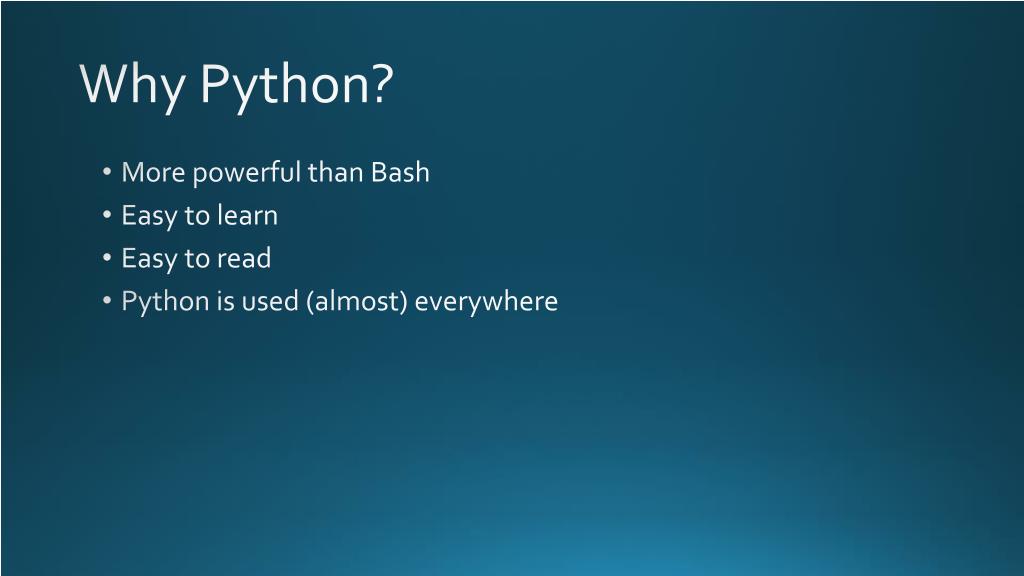 Why Python?

• More powerful than Bash
• Easy to learn
• Easy to read
• Python is used (almost) everywhere